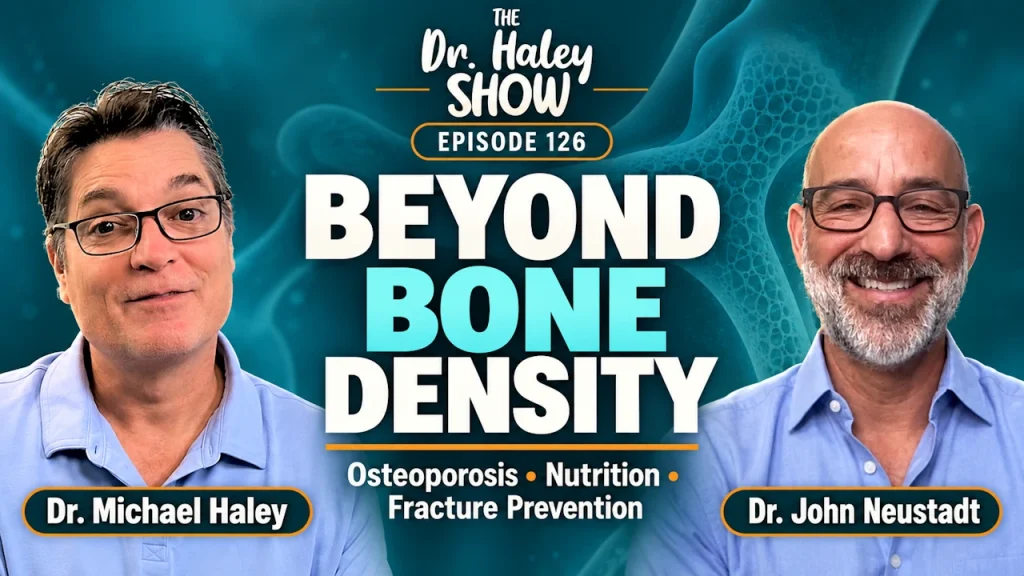 THE
Dr. Haley
SHOW

EPISODE 126

BEYOND
BONE
DENSITY

Osteoporosis • Nutrition •
Fracture Prevention

Dr. Michael Haley

Dr. John Neustadt